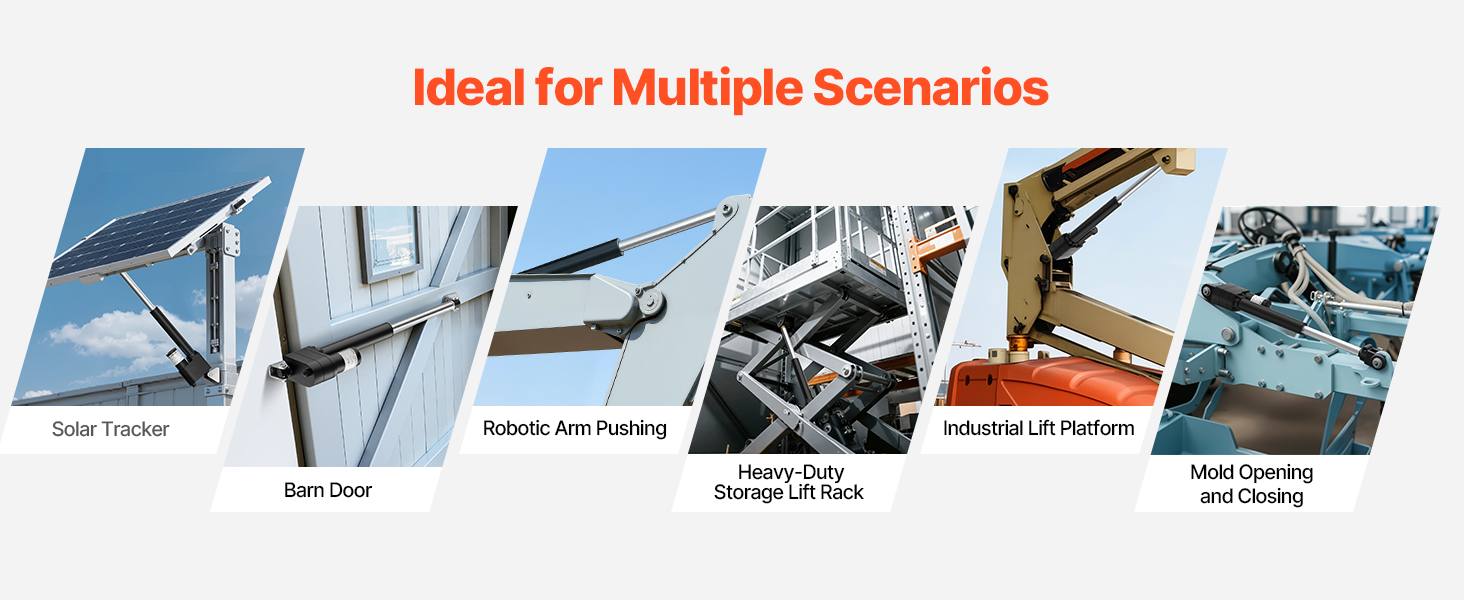 Ideal for Multiple Scenarios

Solar Tracker

Barn Door

Robotic Arm Pushing

Heavy-Duty Storage Lift Rack

Industrial Lift Platform

Mold Opening and Closing